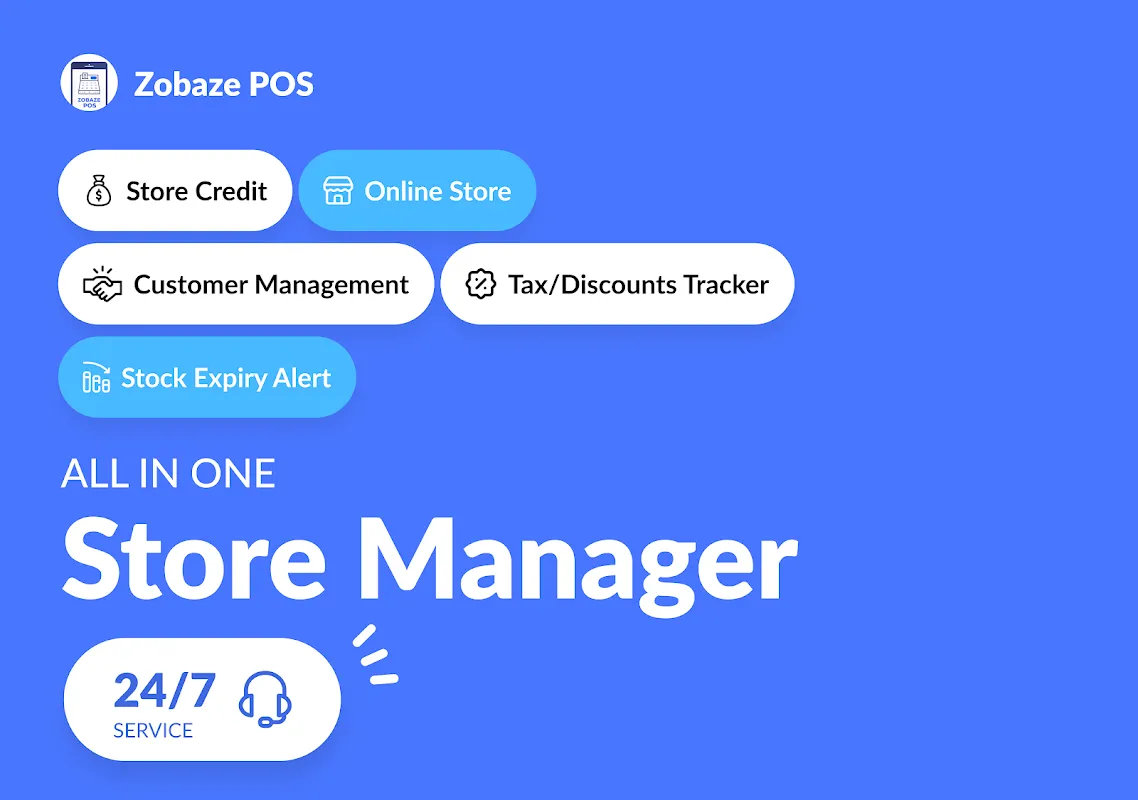 ZOBAZE POS

Zobaze POS

Store Credit

Online Store

Customer Management

Tax/Discounts Tracker

Stock Expiry Alert

ALL IN ONE

Store Manager

24/7
SERVICE